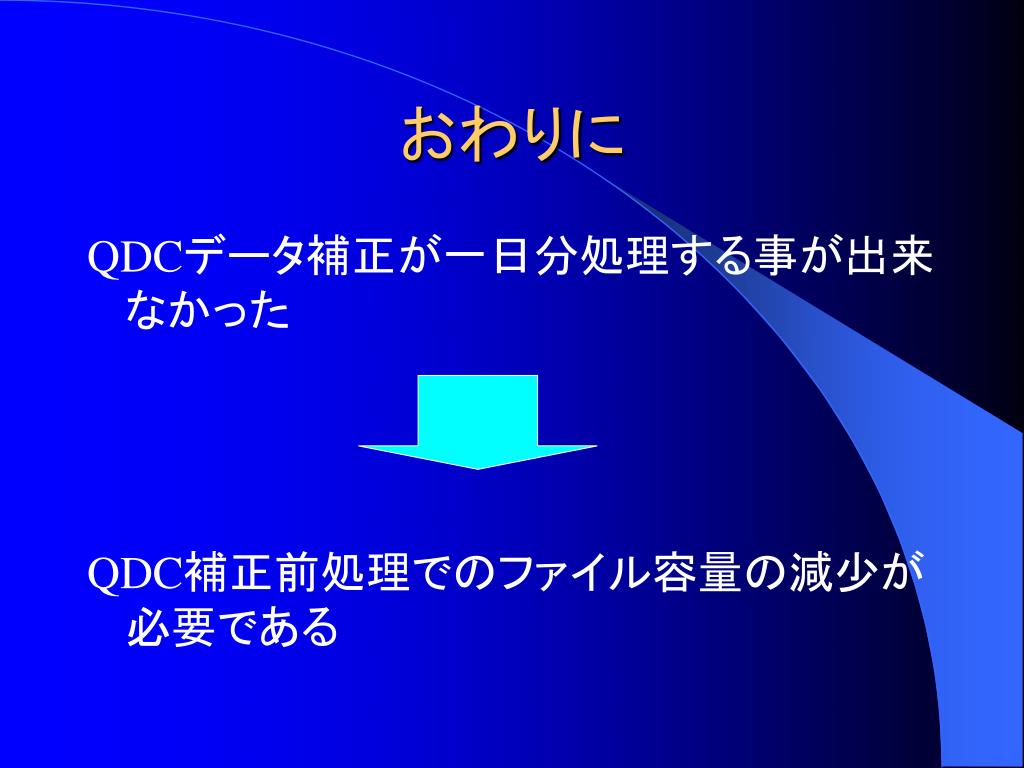 おわりに

QDCデータ補正が一日分処理する事が出来なかった

QDC補正前処理でのファイル容量の減少が必要である